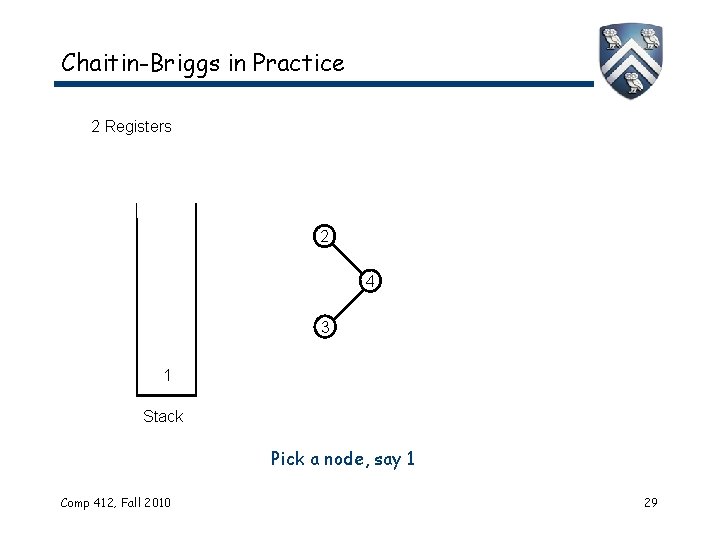 Chaitin-Briggs in Practice

2 Registers

2

4

3

1

Stack

Pick a node, say 1

Comp 412, Fall 2010

29